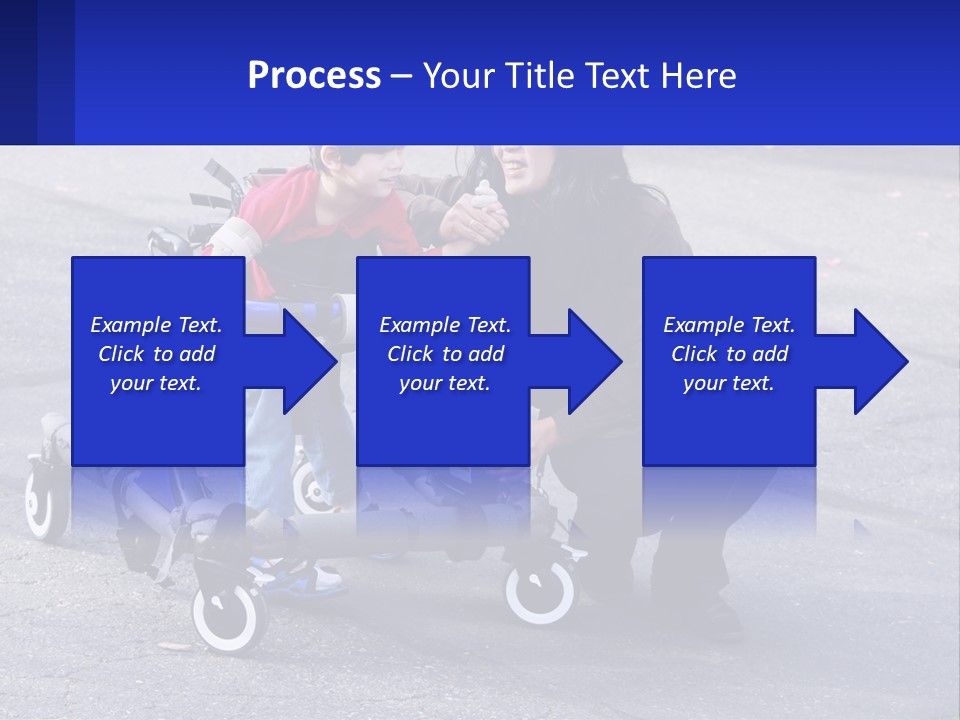 Process – Your Title Text Here

Example Text. Click to add your text.

Example Text. Click to add your text.

Example Text. Click to add your text.